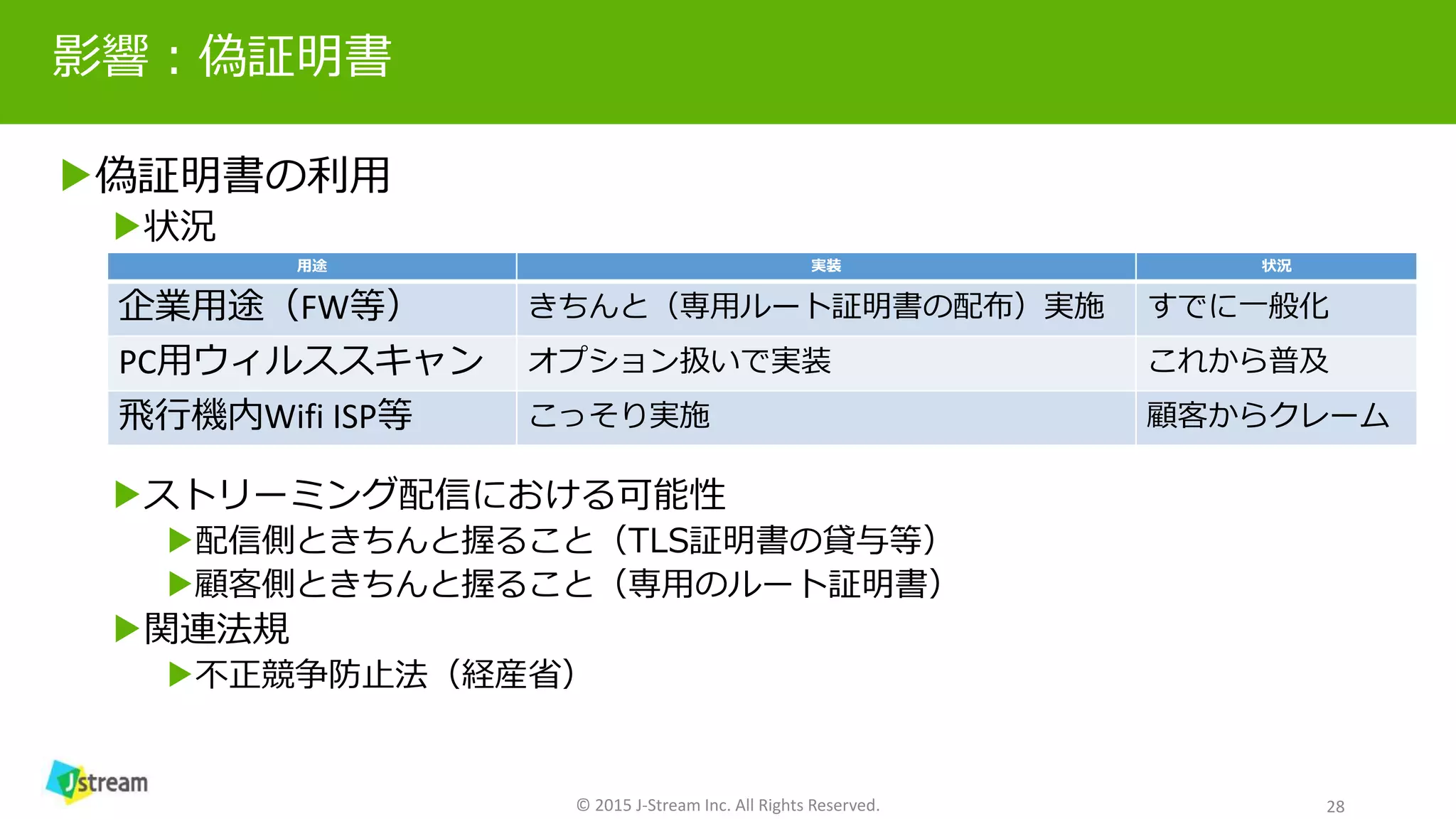 影響：偽証明書

▶偽証明書の利用

▶状況

| 用途 | 実装 | 状況 |
|---|---|---|
| 企業用途（FW等） | きちんと（専用ルート証明書の配布）実施 | すでに一般化 |
| PC用ウィルススキャン | オプション扱いで実装 | これから普及 |
| 飛行機内Wifi ISP等 | こっそり実施 | 顧客からクレーム |

▶ストリーミング配信における可能性

▶配信側ときちんと握ること（TLS証明書の貸与等）

▶顧客側ときちんと握ること（専用のルート証明書）

▶関連法規

▶不正競争防止法（経産省）

Jstream

© 2015 J-Stream Inc. All Rights Reserved.

28